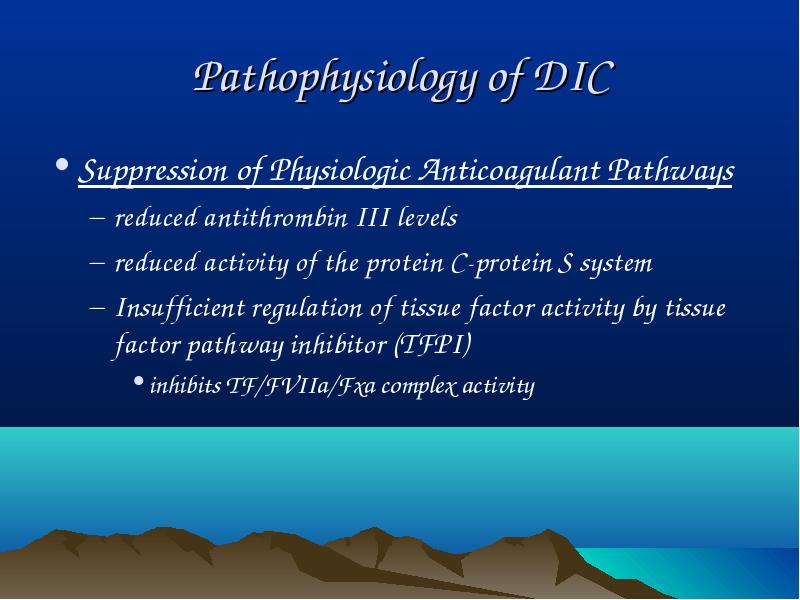 Pathophysiology of DIC

• Suppression of Physiologic Anticoagulant Pathways
– reduced antithrombin III levels
– reduced activity of the protein C-protein S system
– Insufficient regulation of tissue factor activity by tissue factor pathway inhibitor (TFPI)
• inhibits TF/FVIIa/Fxa complex activity